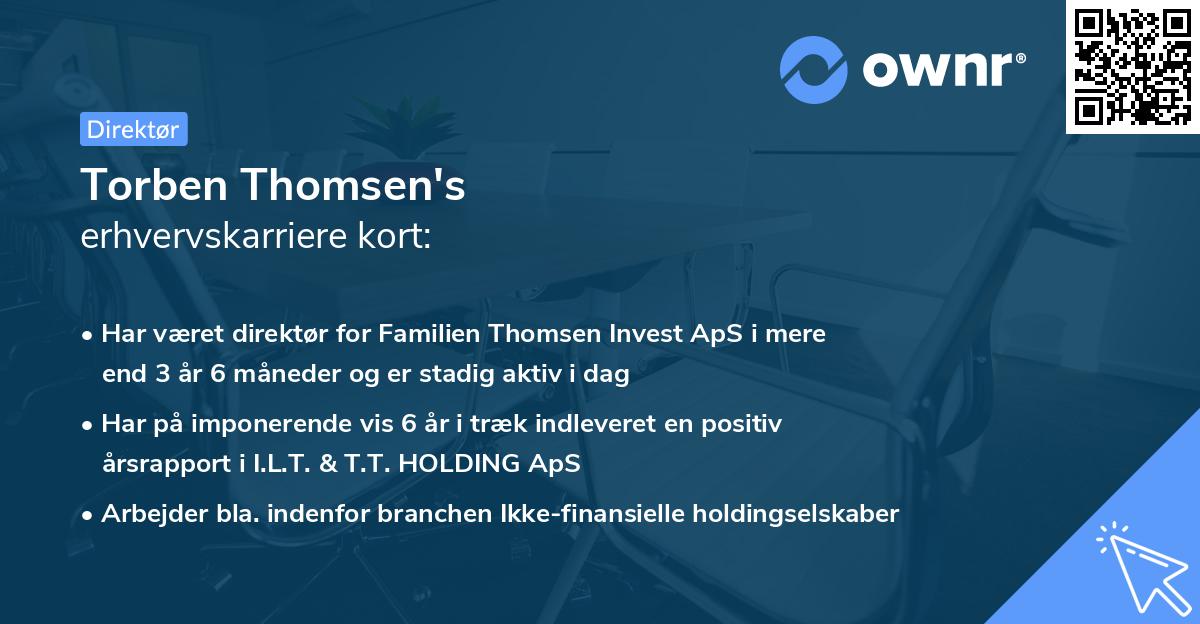 ownr®

Direktør

Torben Thomsen's
erhvervskarriere kort:

• Har været direktør for Familien Thomsen Invest ApS i mere end 3 år 6 måneder og er stadig aktiv i dag

• Har på imponerende vis 6 år i træk indleveret en positiv årsrapport i I.L.T. & T.T. HOLDING ApS

• Arbejder bla. indenfor branchen Ikke-finansielle holdingselskaber